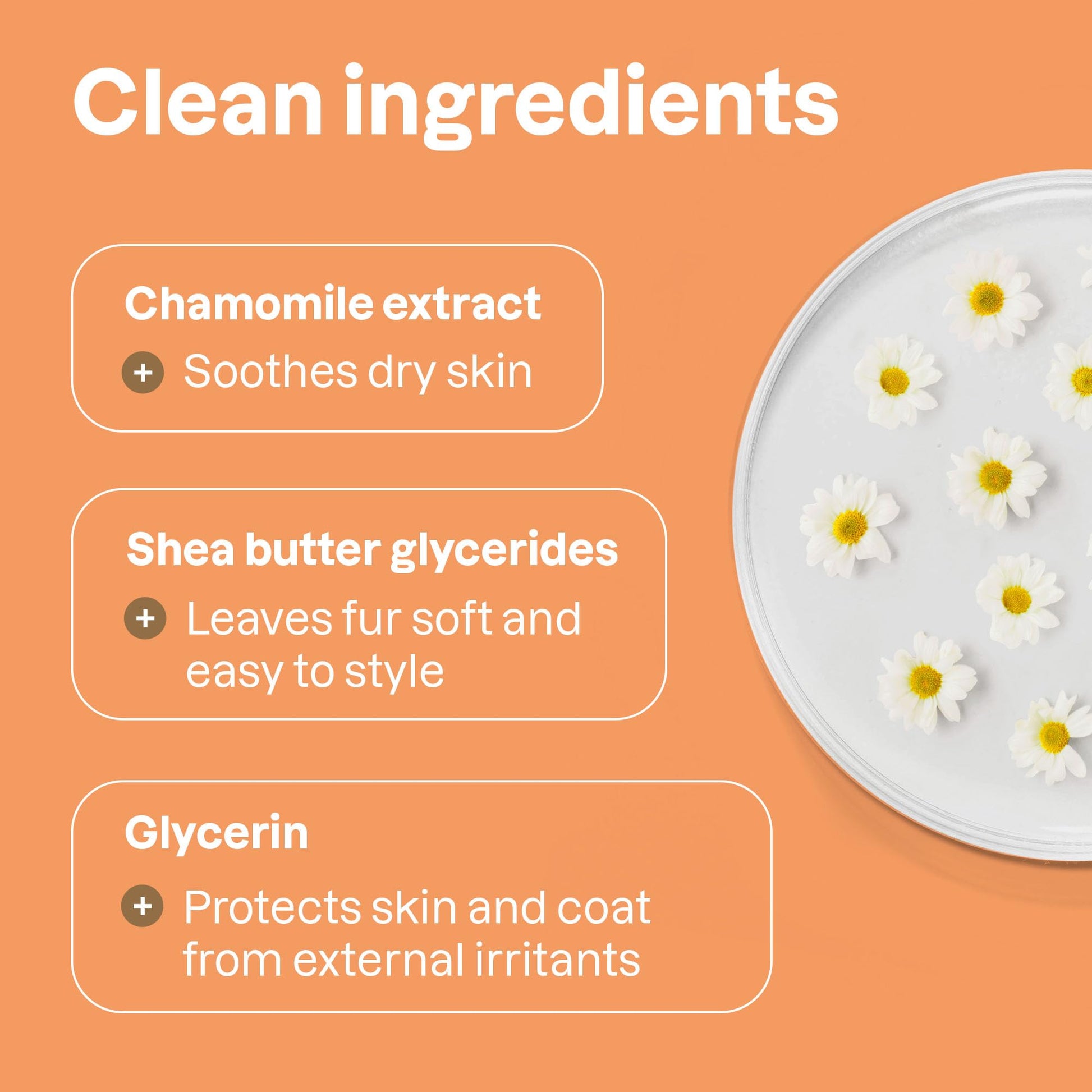 Clean ingredients

Chamomile extract

+ Soothes dry skin

Shea butter glycerides

+ Leaves fur soft and easy to style

Glycerin

+ Protects skin and coat from external irritants